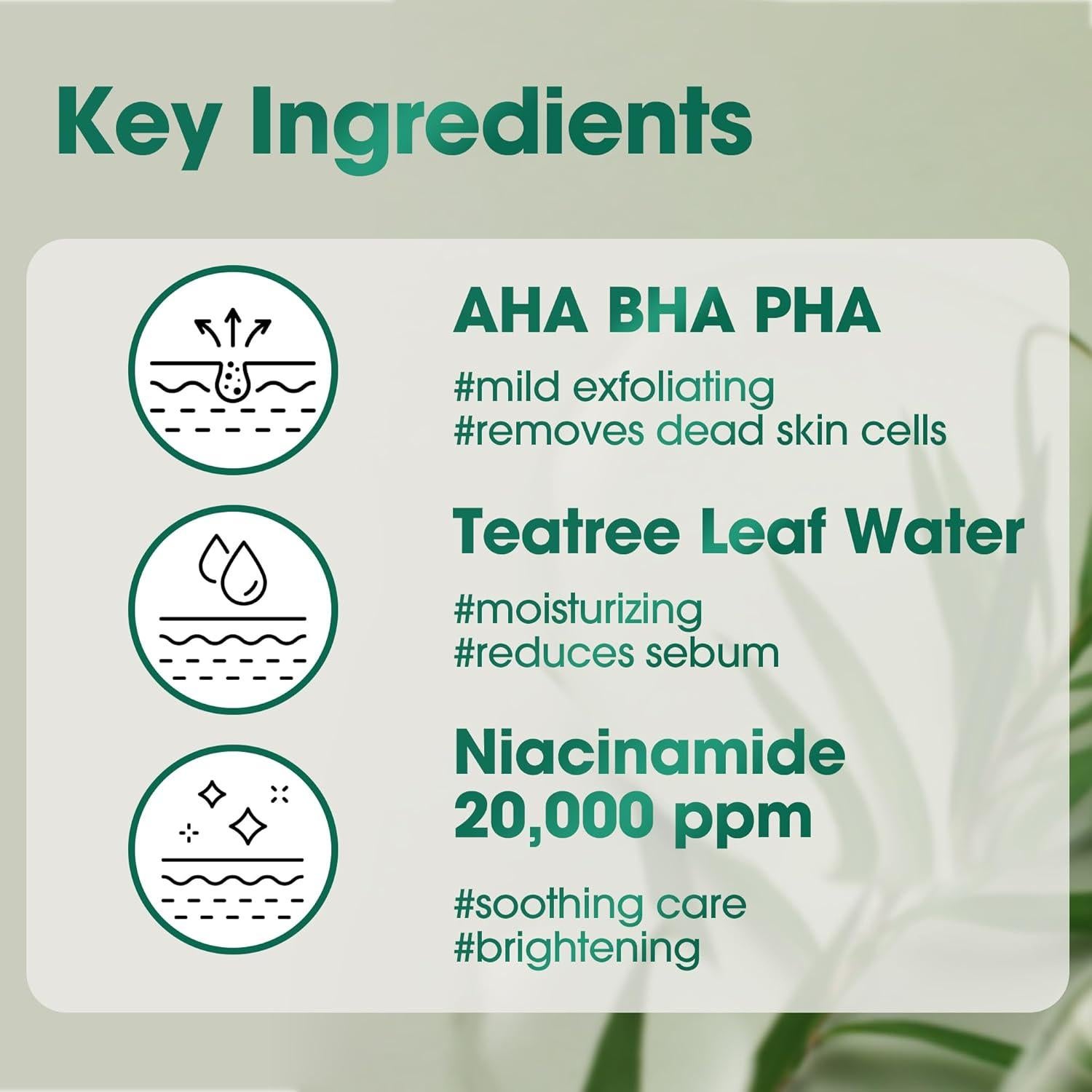 Key Ingredients

AHA BHA PHA

#mild exfoliating
#removes dead skin cells

Teatree Leaf Water

#moisturizing
#reduces sebum

Niacinamide
20,000 ppm

#soothing care
#brightening